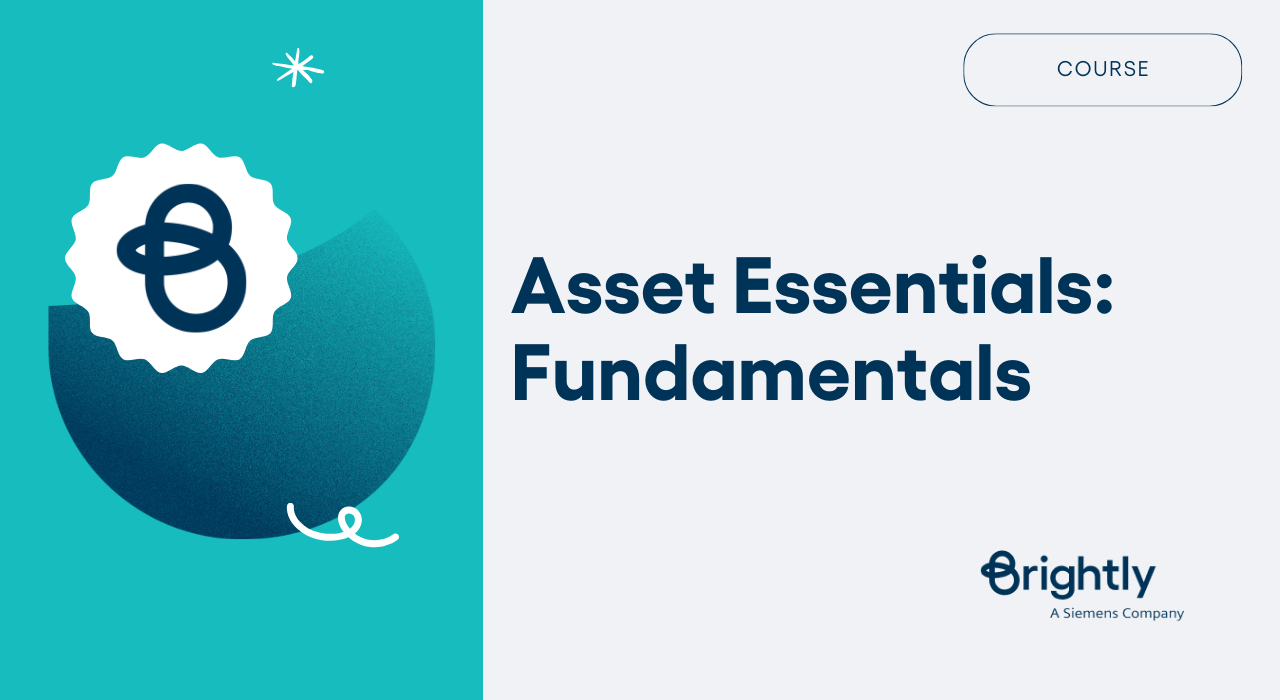 COURSE

Asset Essentials: Fundamentals

Brightly
A Siemens Company